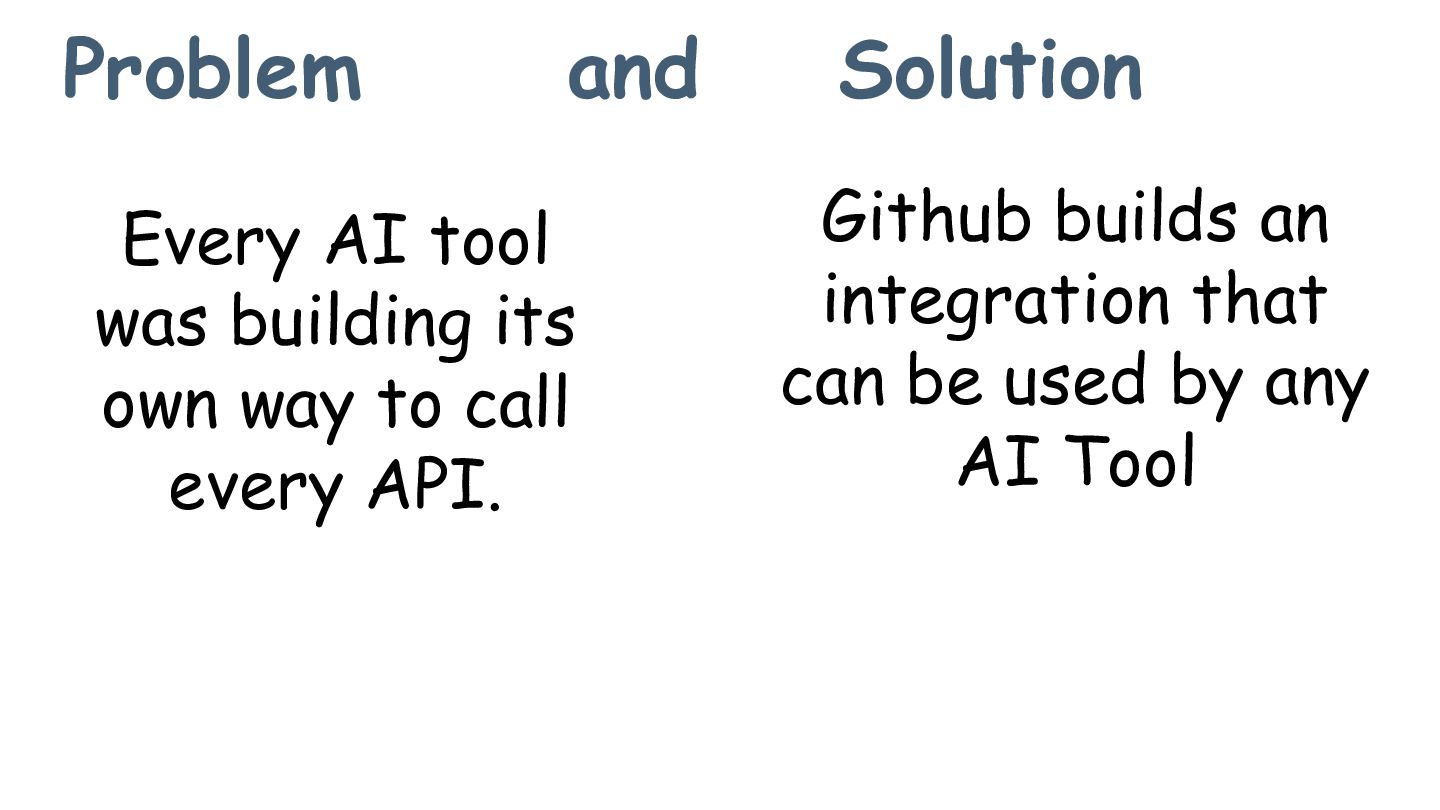 Problem and Solution

Every AI tool was building its own way to call every API.

Github builds an integration that can be used by any AI Tool